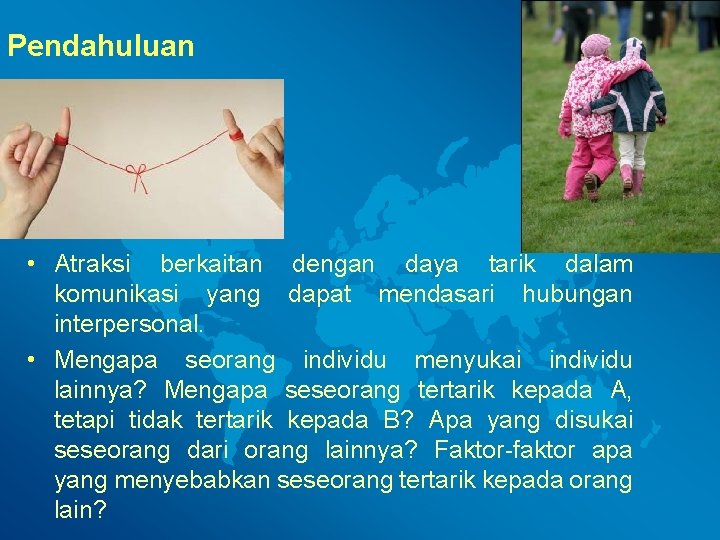 Pendahuluan

• Atraksi berkaitan dengan daya tarik dalam komunikasi yang dapat mendasari hubungan interpersonal.
• Mengapa seorang individu menyukai individu lainnya? Mengapa seseorang tertarik kepada A, tetapi tidak tertarik kepada B? Apa yang disukai seseorang dari orang lainnya? Faktor-faktor apa yang menyebabkan seseorang tertarik kepada orang lain?